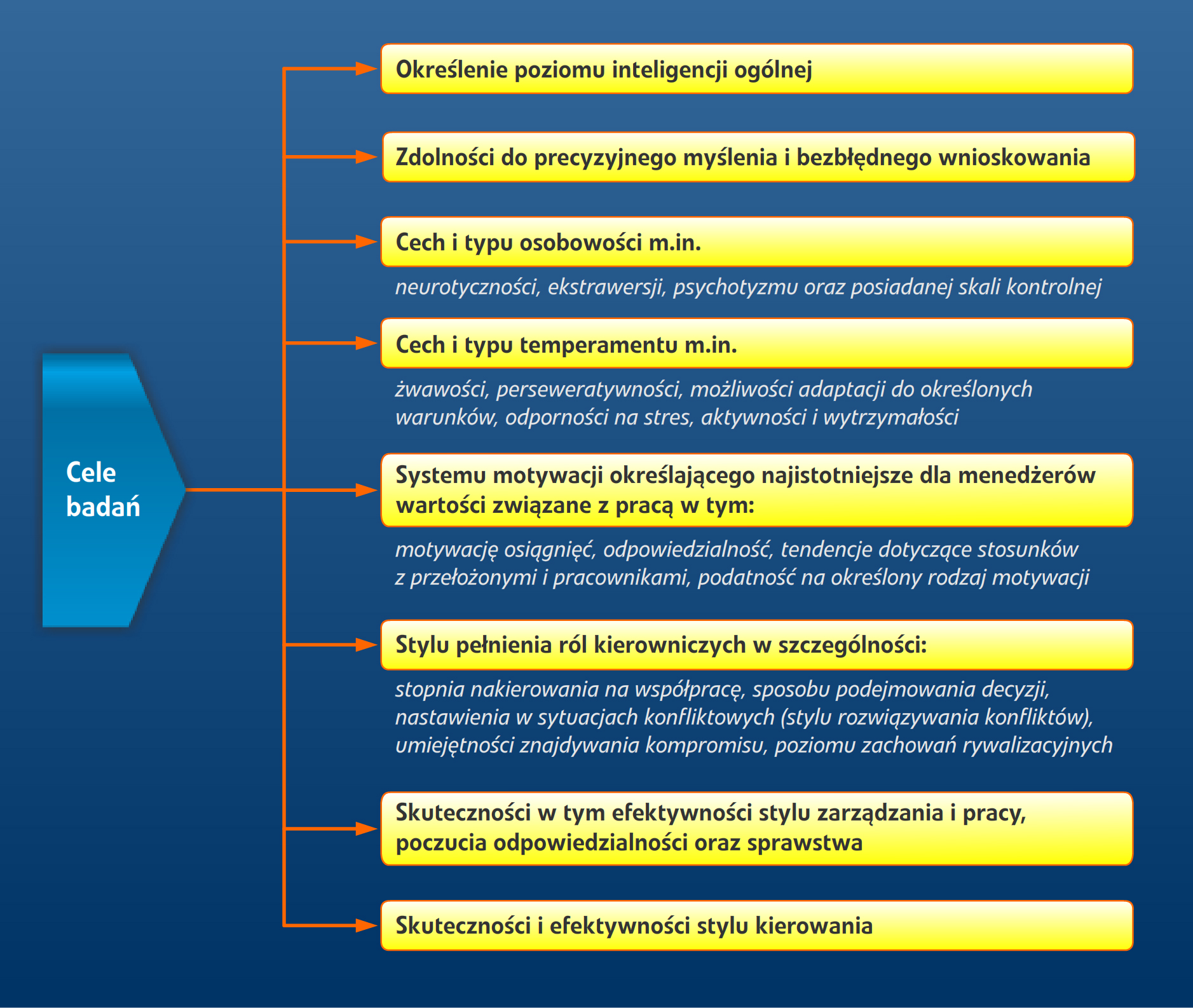 Cele badań

Określenie poziomu inteligencji ogólnej

Zdolności do precyzyjnego myślenia i bezbłędnego wnioskowania

Cech i typu osobowości m.in.

neurotyczności, ekstrawersji, psychotyzmu oraz posiadanej skali kontrolnej

Cech i typu temperamentu m.in.

żwawości, perseweratywności, możliwości adaptacji do określonych warunków, odporności na stres, aktywności i wytrzymałości

Systemu motywacji określającego najistotniejsze dla menedżerów wartości związane z pracą w tym:

motywację osiągnięć, odpowiedzialność, tendencje dotyczące stosunków z przełożonymi i pracownikami, podatność na określony rodzaj motywacji

Stylu pełnienia ról kierowniczych w szczególności:

stopnia nakierowania na współpracę, sposobu podejmowania decyzji, nastawienia w sytuacjach konfliktowych (stylu rozwiązywania konfliktów), umiejętności znajdywania kompromisu, poziomu zachowań rywalizacyjnych

Skuteczności w tym efektywności stylu zarządzania i pracy, poczucia odpowiedzialności oraz sprawstwa

Skuteczności i efektywności stylu kierowania